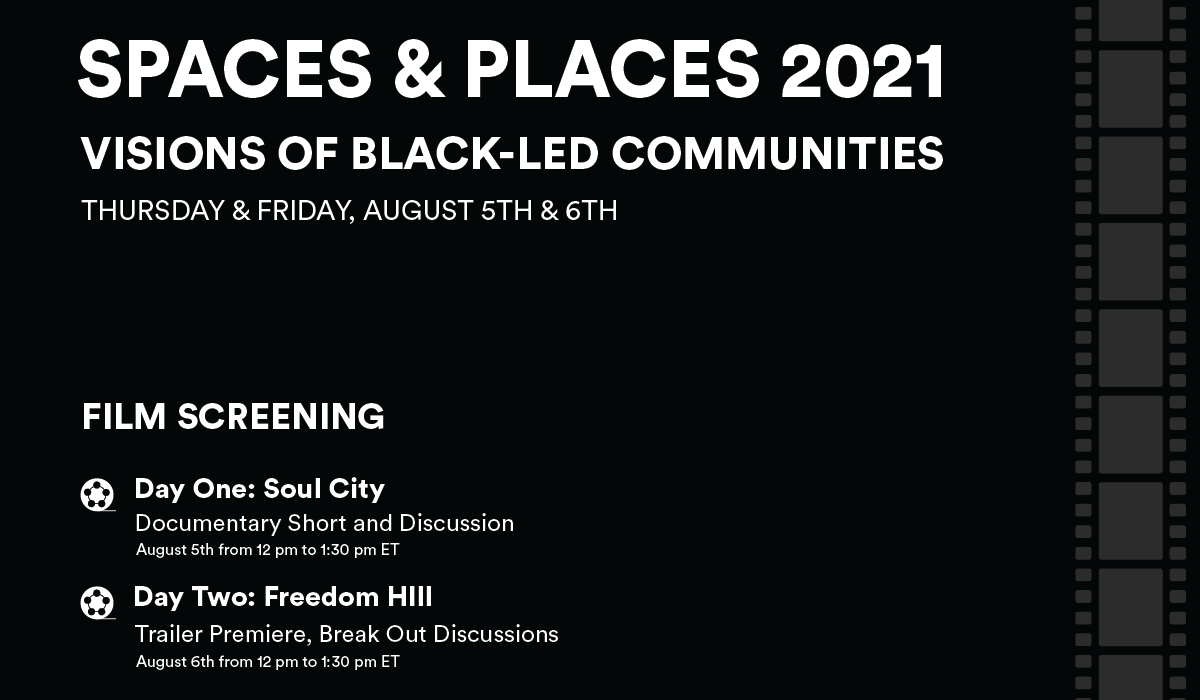 SPACES & PLACES 2021

VISIONS OF BLACK-LED COMMUNITIES

THURSDAY & FRIDAY, AUGUST 5TH & 6TH

FILM SCREENING

Day One: Soul City
Documentary Short and Discussion
August 5th from 12 pm to 1:30 pm ET

Day Two: Freedom HIll
Trailer Premiere, Break Out Discussions
August 6th from 12 pm to 1:30 pm ET